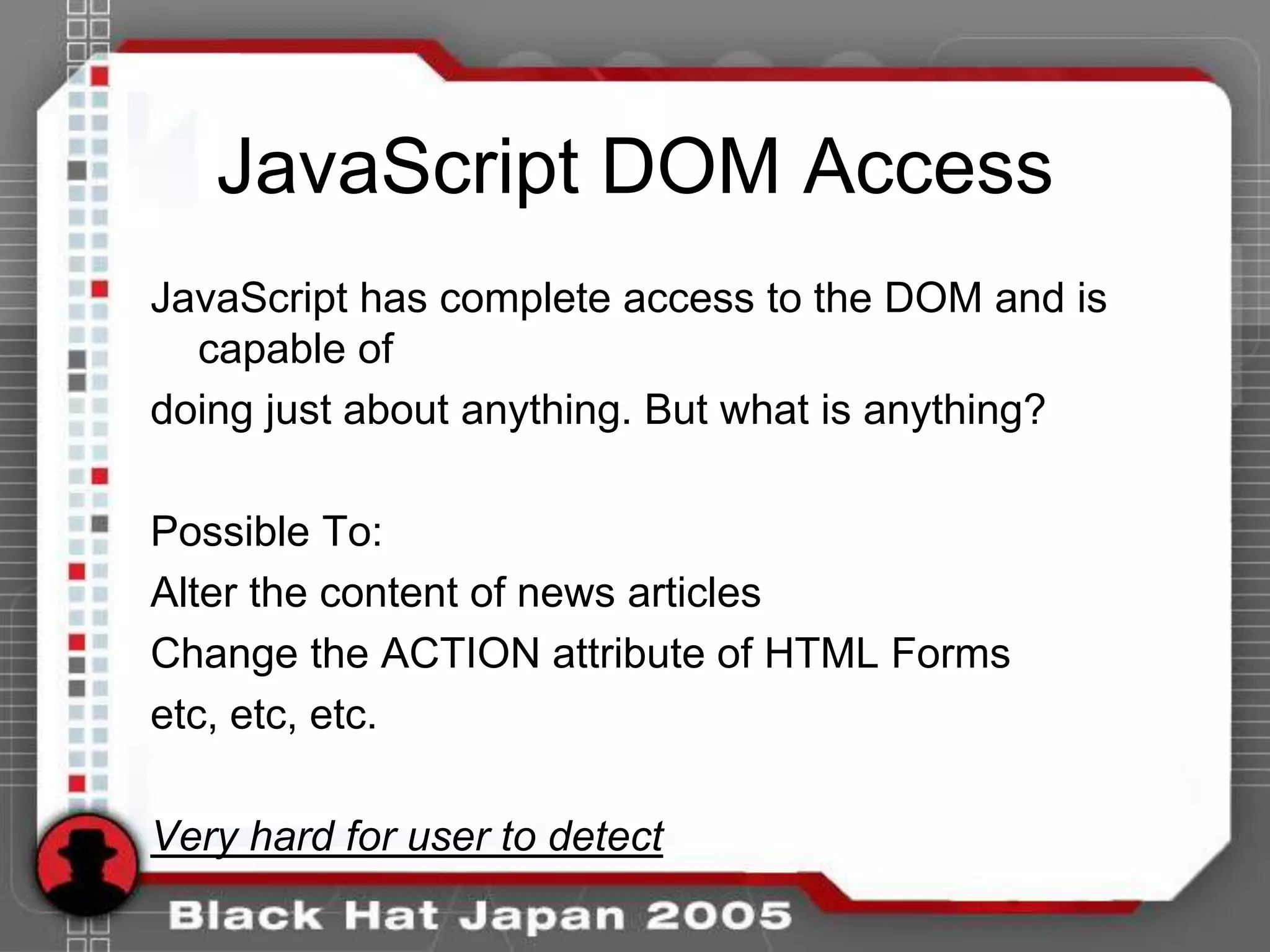 JavaScript DOM Access

JavaScript has complete access to the DOM and is capable of

doing just about anything. But what is anything?

Possible To:

Alter the content of news articles

Change the ACTION attribute of HTML Forms

etc, etc, etc.

Very hard for user to detect

Black Hat Japan 2005